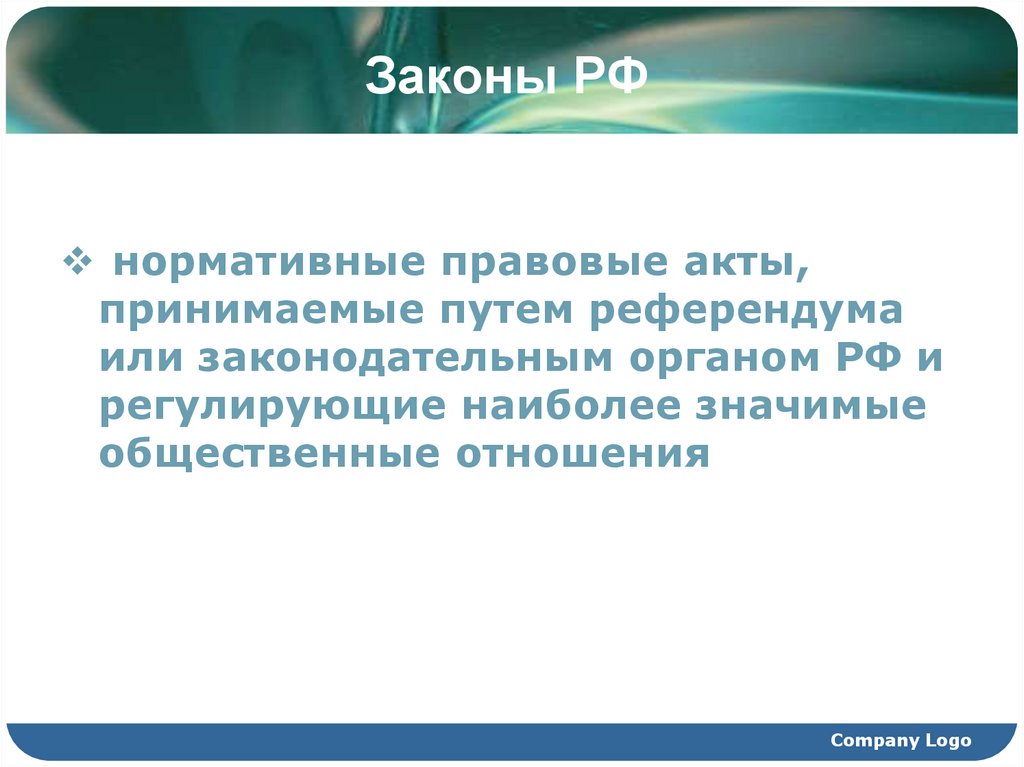 Законы РФ

❖ нормативные правовые акты, принимаемые путем референдума или законодательным органом РФ и регулирующие наиболее значимые общественные отношения

Company Logo